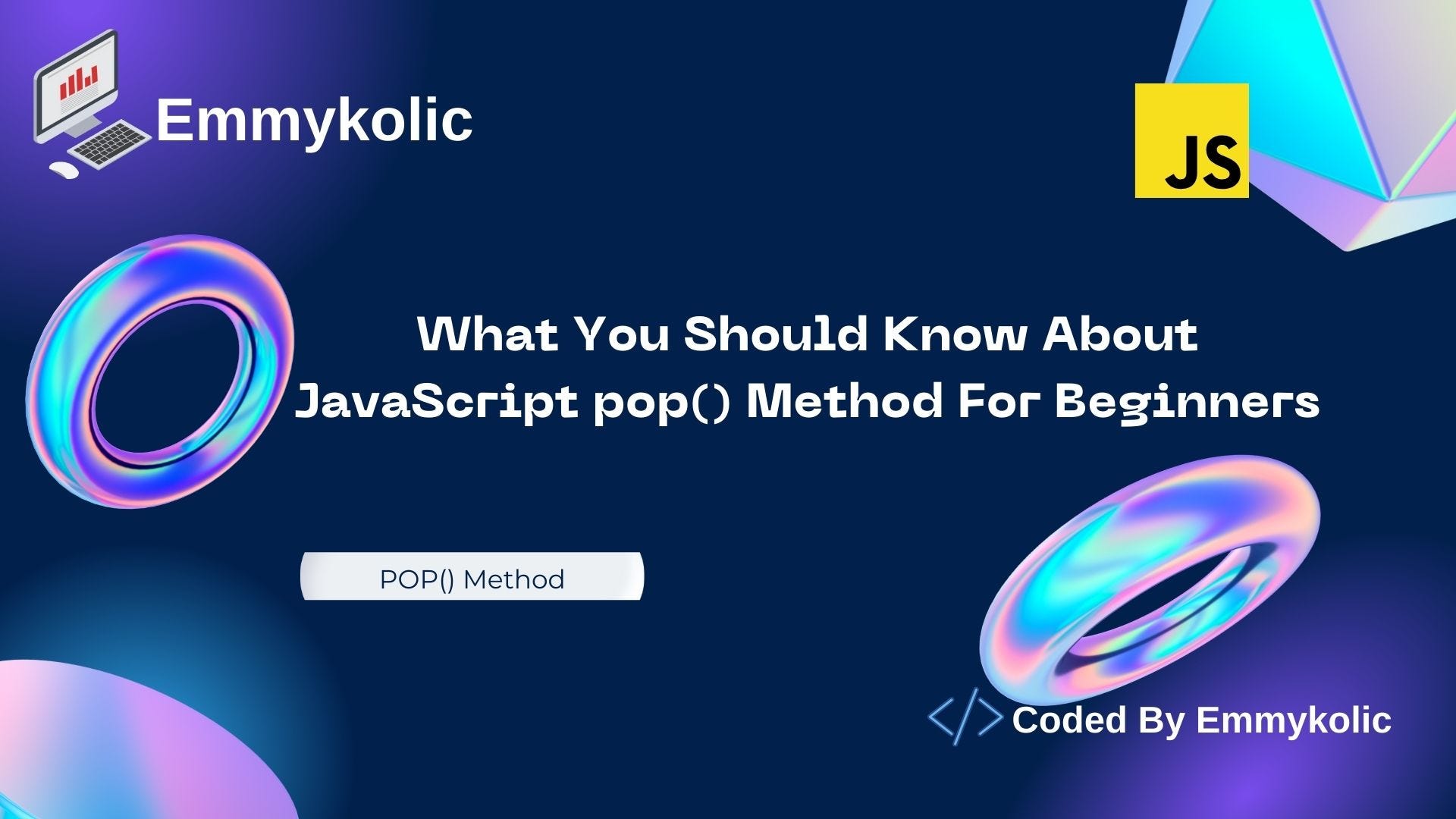 Emmykolic

JS

What You Should Know About JavaScript pop() Method For Beginners

POP() Method

</> Coded By Emmykolic